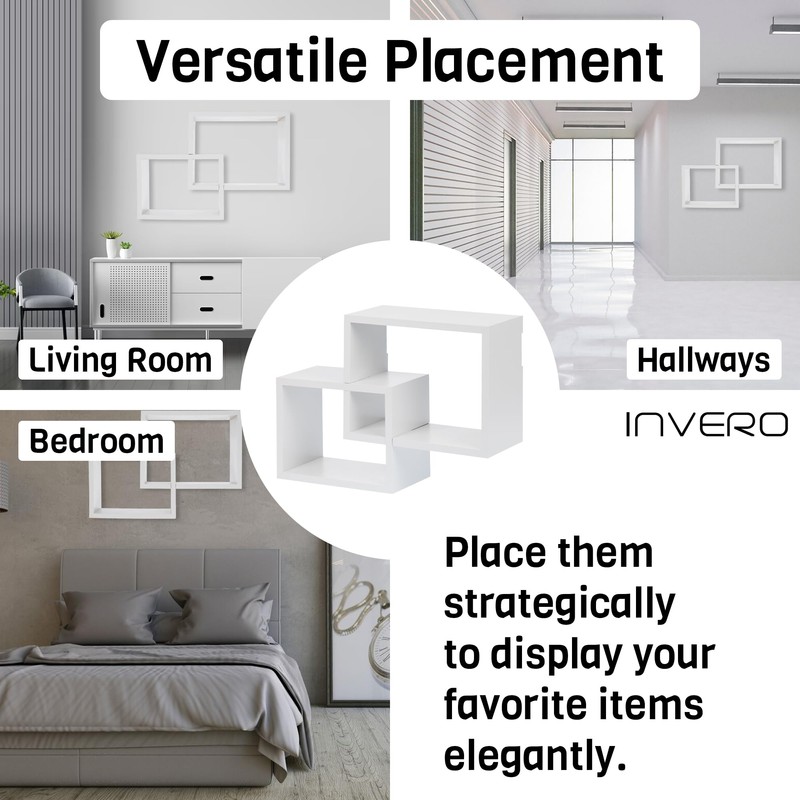 Versatile Placement

Living Room

Hallways

INVERO

Bedroom

Place them strategically to display your favorite items elegantly.